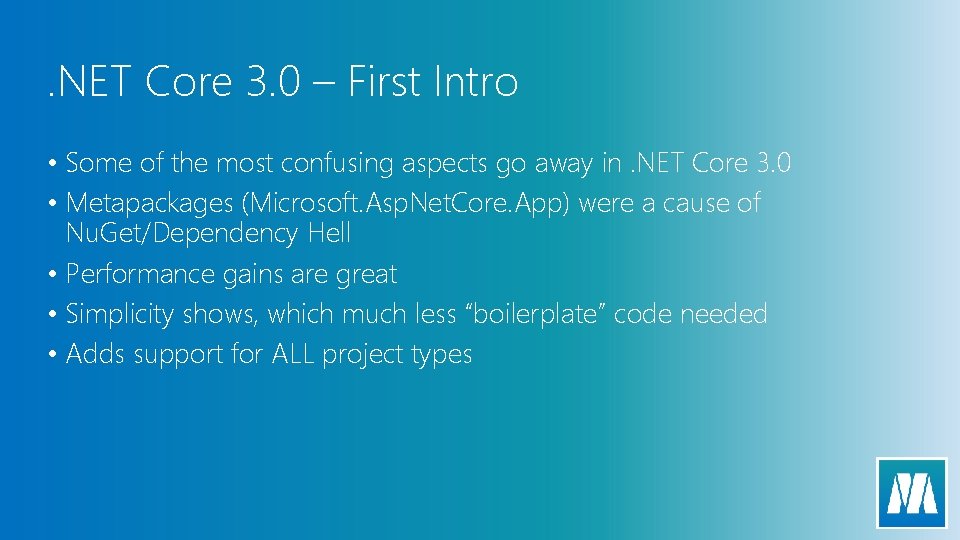 .NET Core 3.0 – First Intro

• Some of the most confusing aspects go away in .NET Core 3.0
• Metapackages (Microsoft.AspNetCore.App) were a cause of NuGet/Dependency Hell
• Performance gains are great
• Simplicity shows, which much less “boilerplate” code needed
• Adds support for ALL project types